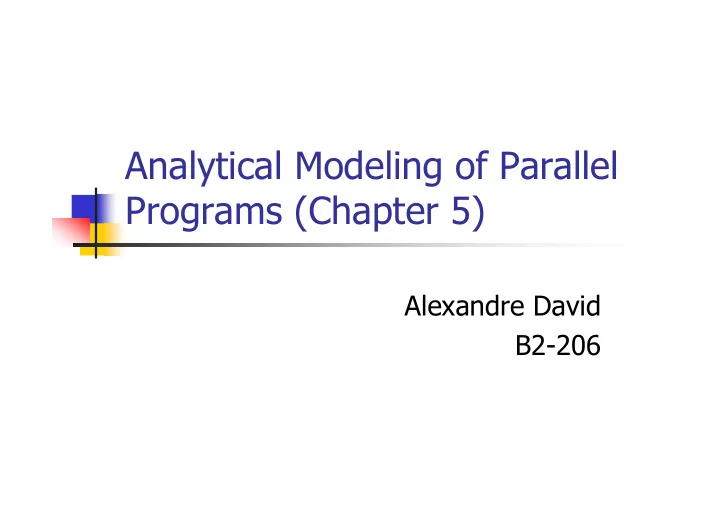 Analytical Modeling of Parallel Programs (Chapter 5)

Alexandre David
B2-206